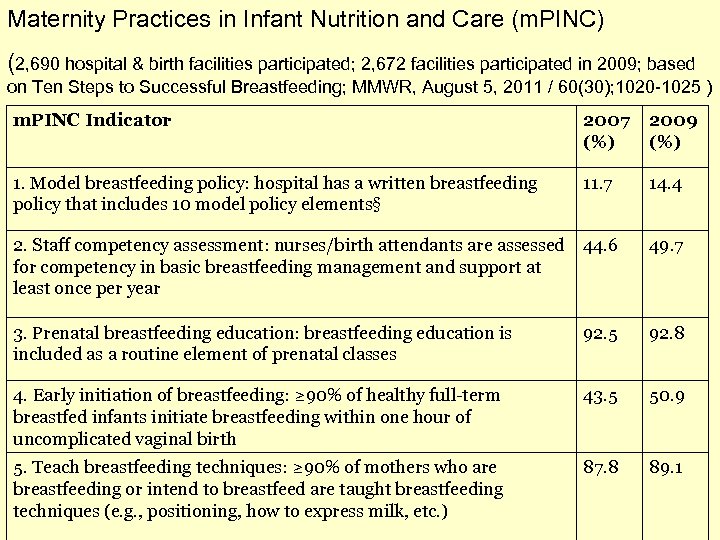 Maternity Practices in Infant Nutrition and Care (mPINC)

(2,690 hospital & birth facilities participated; 2,672 facilities participated in 2009; based on Ten Steps to Successful Breastfeeding; MMWR, August 5, 2011 / 60(30);1020-1025 )

| mPINC Indicator | 2007 (%) | 2009 (%) |
|---|---|---|
| 1. Model breastfeeding policy: hospital has a written breastfeeding policy that includes 10 model policy elements§ | 11.7 | 14.4 |
| 2. Staff competency assessment: nurses/birth attendants are assessed for competency in basic breastfeeding management and support at least once per year | 44.6 | 49.7 |
| 3. Prenatal breastfeeding education: breastfeeding education is included as a routine element of prenatal classes | 92.5 | 92.8 |
| 4. Early initiation of breastfeeding: ≥90% of healthy full-term breastfed infants initiate breastfeeding within one hour of uncomplicated vaginal birth | 43.5 | 50.9 |
| 5. Teach breastfeeding techniques: ≥90% of mothers who are breastfeeding or intend to breastfeed are taught breastfeeding techniques (e.g., positioning, how to express milk, etc.) | 87.8 | 89.1 |